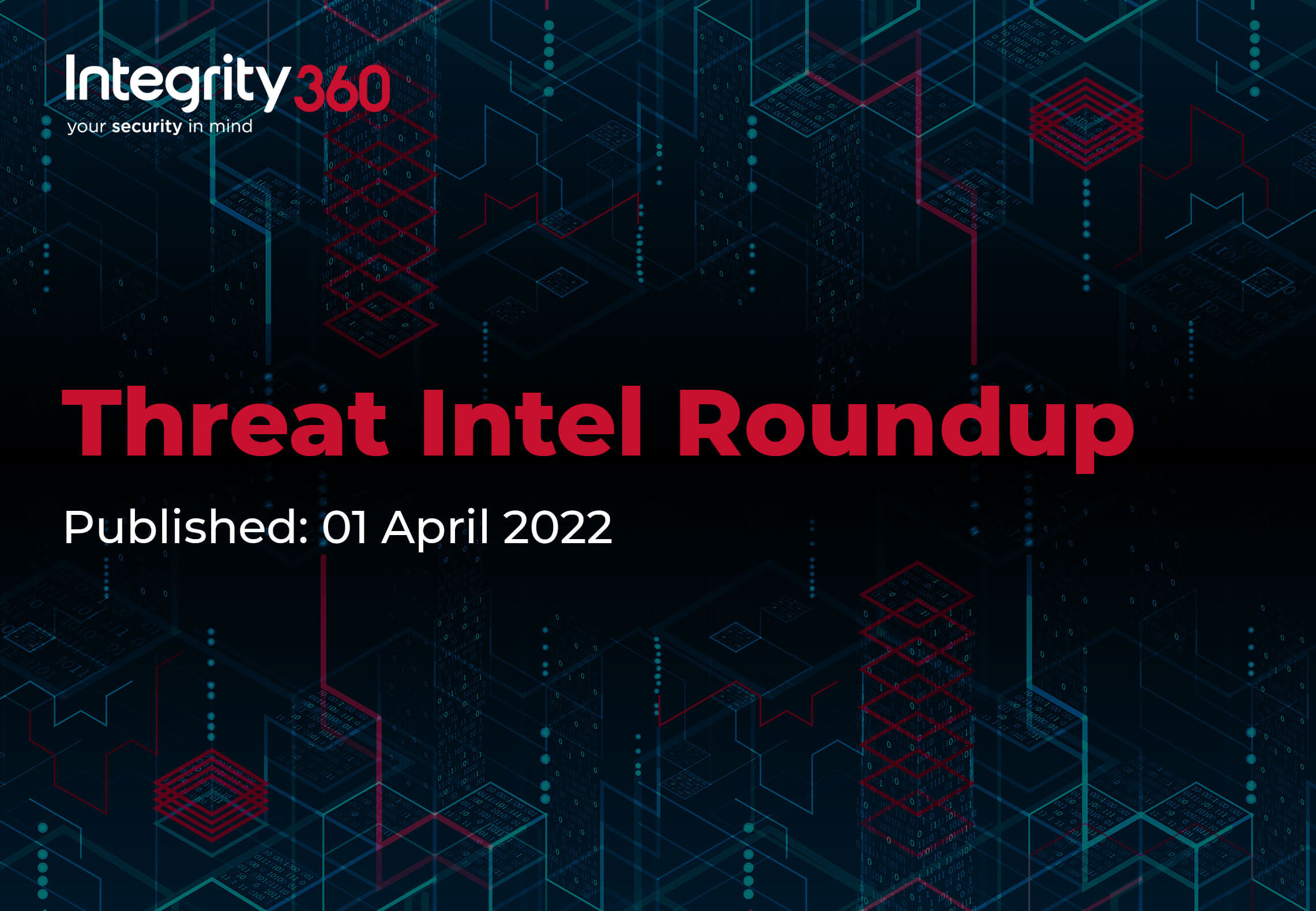 Integrity360
your security in mind

Threat Intel Roundup

Published: 01 April 2022